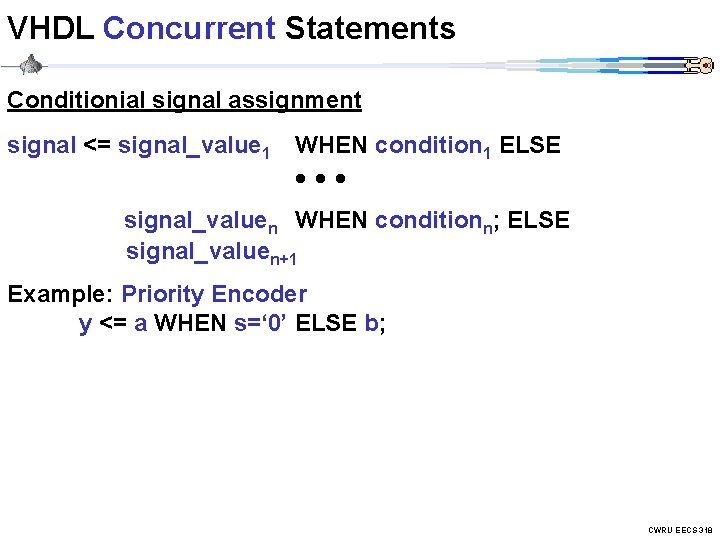 VHDL Concurrent Statements

Conditionial signal assignment

signal <= signal_value$_1$ WHEN condition$_1$ ELSE

• • •

signal_value$_n$ WHEN condition$_n$; ELSE
signal_value$_{n+1}$

Example: Priority Encoder
y <= a WHEN s=‘0’ ELSE b;

CWRU EECS 318